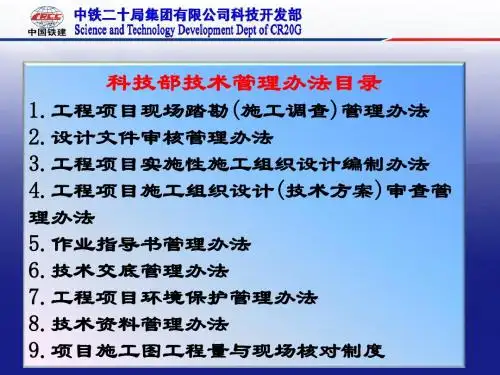 CRCC
中国铁建
中铁二十局集团有限公司科技开发部
Science and Technology Development Dept of CR20G

科技部技术管理办法目录
1. 工程项目现场踏勘(施工调查)管理办法
2. 设计文件审核管理办法
3. 工程项目实施性施工组织设计编制办法
4. 工程项目施工组织设计(技术方案)审查管理办法
5. 作业指导书管理办法
6. 技术交底管理办法
7. 工程项目环境保护管理办法
8. 技术资料管理办法
9. 项目施工图工程量与现场核对制度